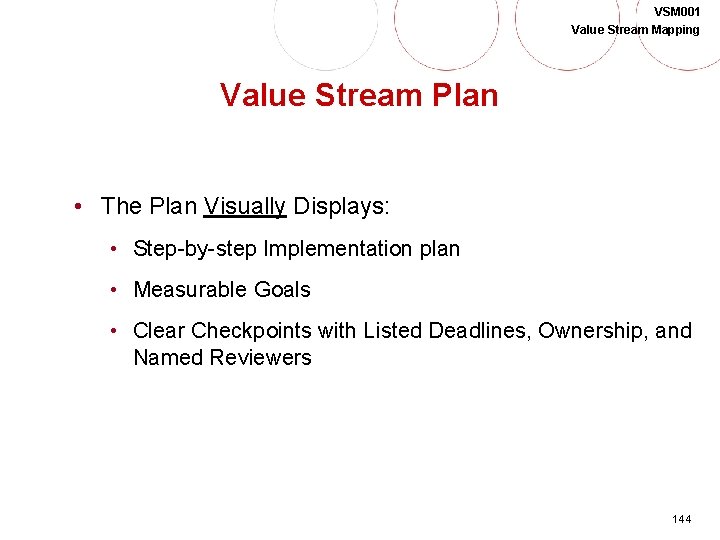 VSM001
Value Stream Mapping

Value Stream Plan

• The Plan Visually Displays:
  • Step-by-step Implementation plan
  • Measurable Goals
  • Clear Checkpoints with Listed Deadlines, Ownership, and Named Reviewers

144